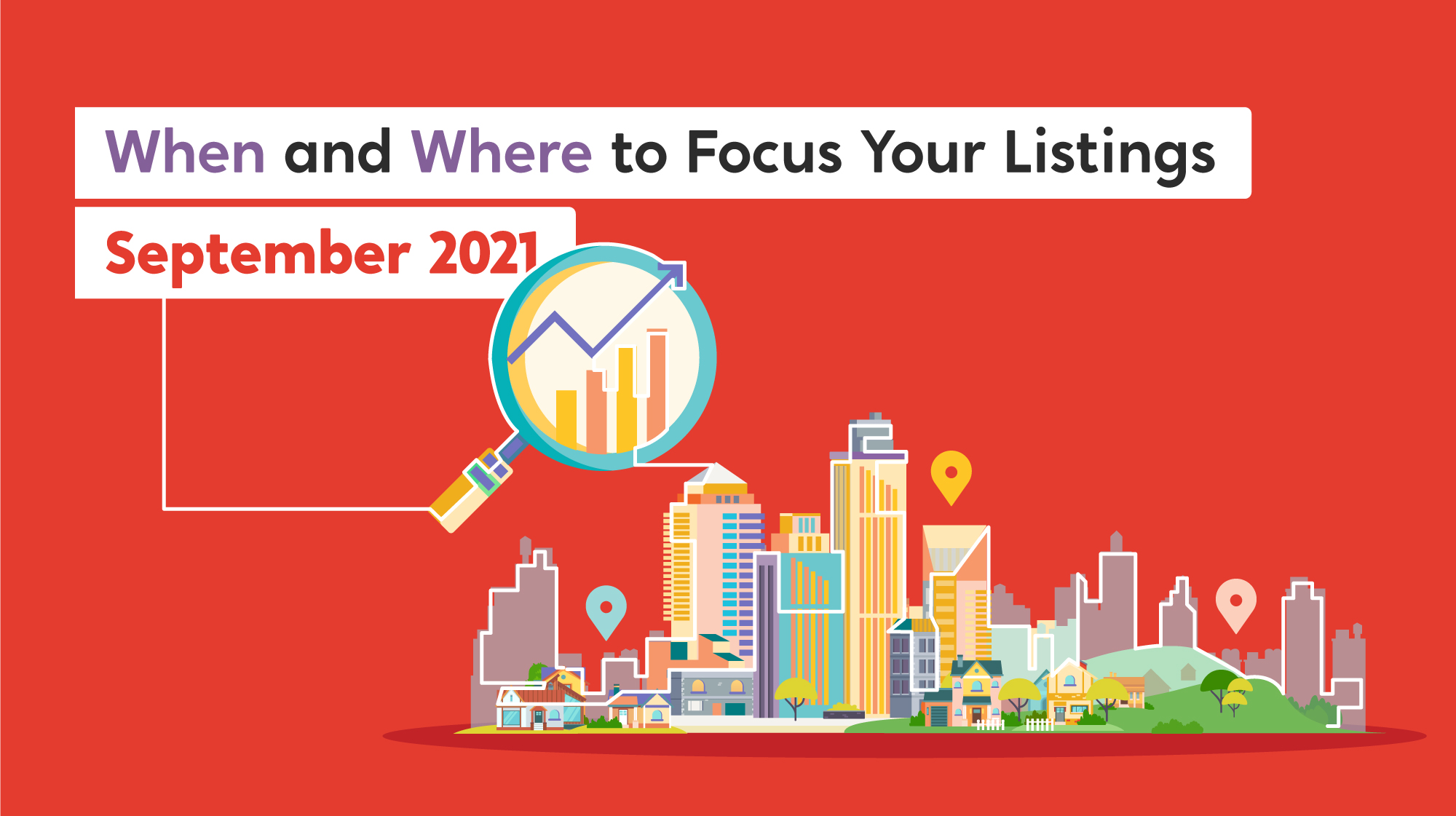 When and Where to Focus Your Listings

September 2021